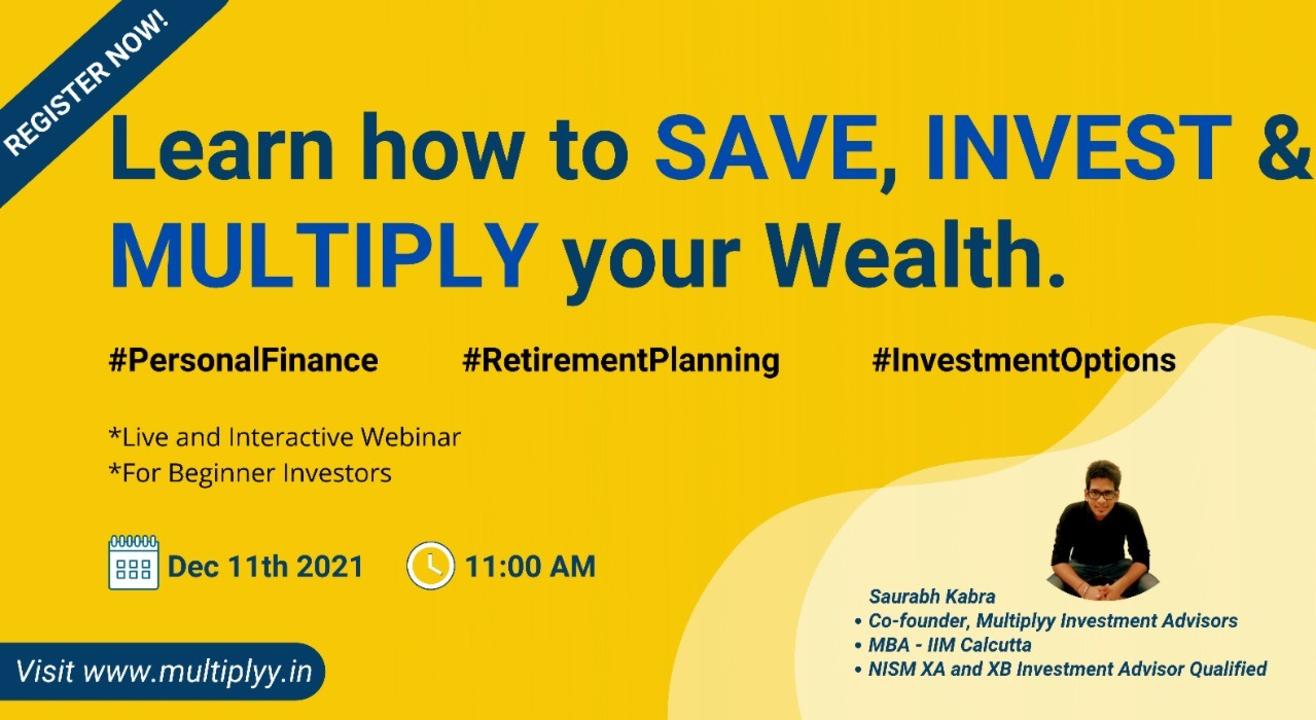 REGISTER NOW!

Learn how to SAVE, INVEST & MULTIPLY your Wealth.

#PersonalFinance #RetirementPlanning #InvestmentOptions

*Live and Interactive Webinar
*For Beginner Investors

Dec 11th 2021 11:00 AM

Saurabh Kabra
• Co-founder, Multiplyy Investment Advisors
• MBA - IIM Calcutta
• NISM XA and XB Investment Advisor Qualified

Visit www.multiplyy.in